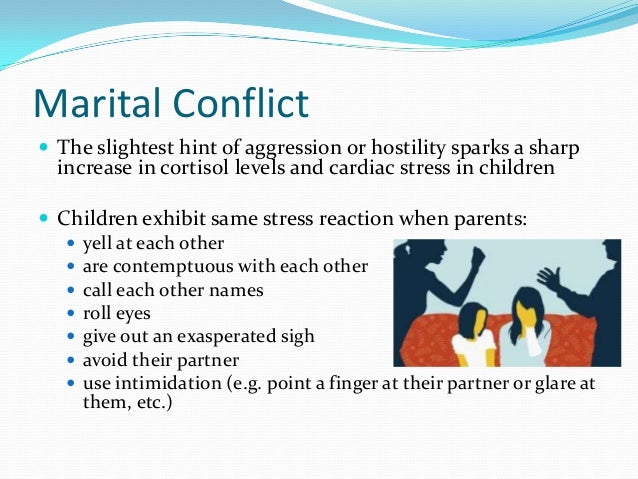 Marital Conflict

- The slightest hint of aggression or hostility sparks a sharp increase in cortisol levels and cardiac stress in children

- Children exhibit same stress reaction when parents:
  - yell at each other
  - are contemptuous with each other
  - call each other names
  - roll eyes
  - give out an exasperated sigh
  - avoid their partner
  - use intimidation (e.g. point a finger at their partner or glare at them, etc.)